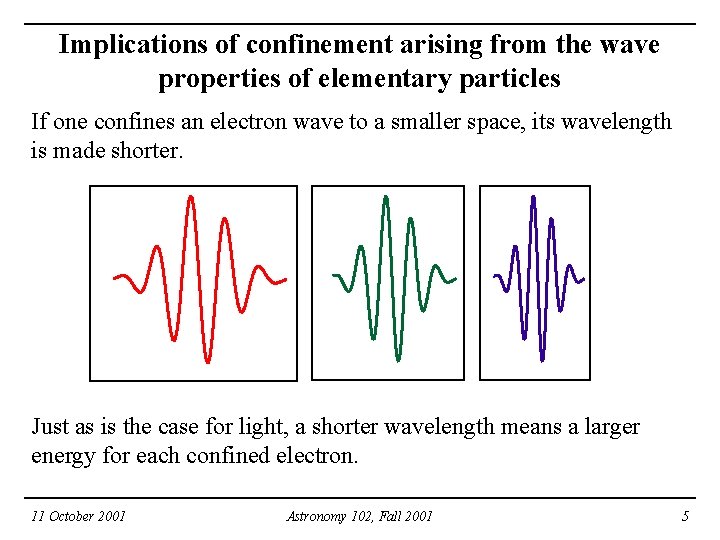 Implications of confinement arising from the wave properties of elementary particles

If one confines an electron wave to a smaller space, its wavelength is made shorter.

Just as is the case for light, a shorter wavelength means a larger energy for each confined electron.

11 October 2001

Astronomy 102, Fall 2001

5